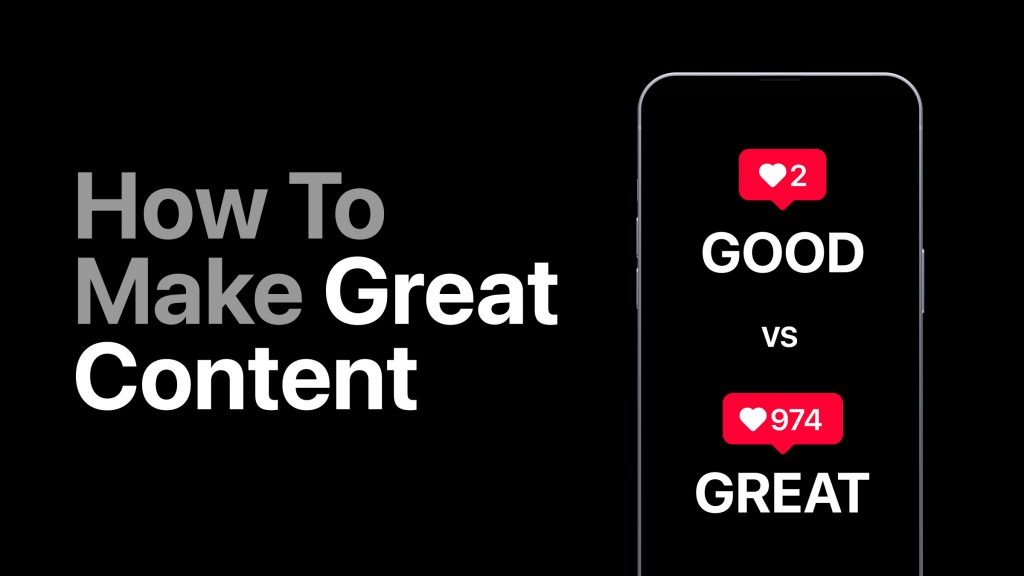 How To Make Great Content

2

GOOD

VS

974

GREAT